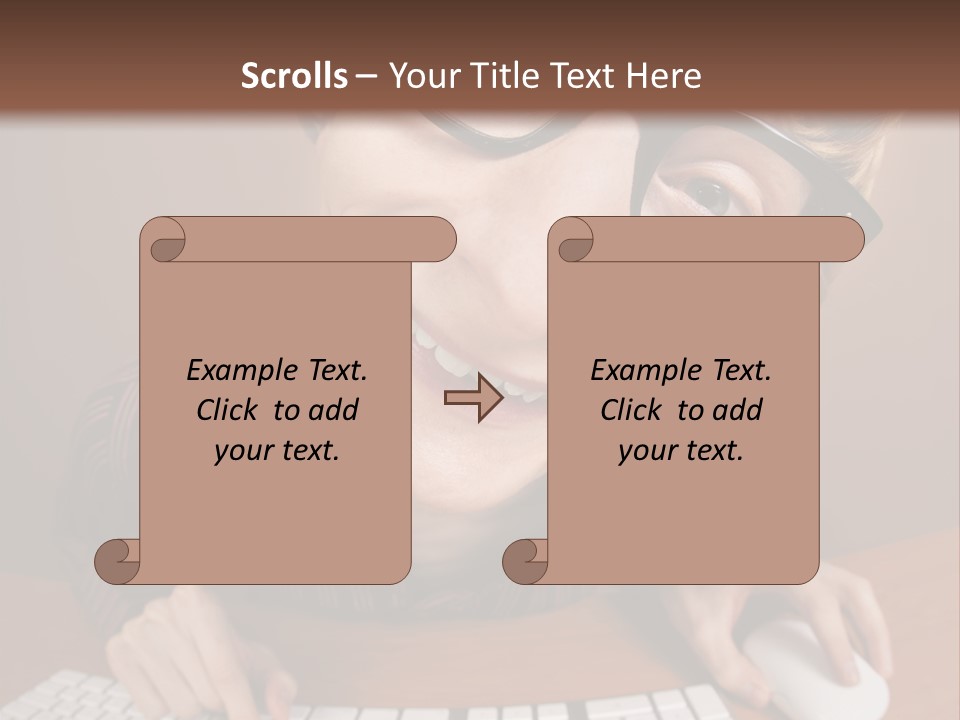 Scrolls – Your Title Text Here

Example Text.
Click to add
your text.

Example Text.
Click to add
your text.